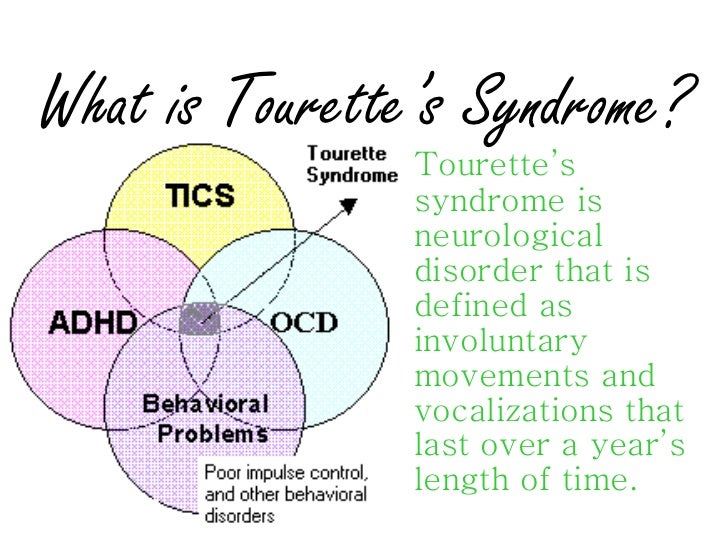 What is Tourette's Syndrome?

Tourette Syndrome

TICS

ADHD

OCD

Behavioral Problems

Poor impulse control, and other behavioral disorders

Tourette's syndrome is neurological disorder that is defined as involuntary movements and vocalizations that last over a year's length of time.